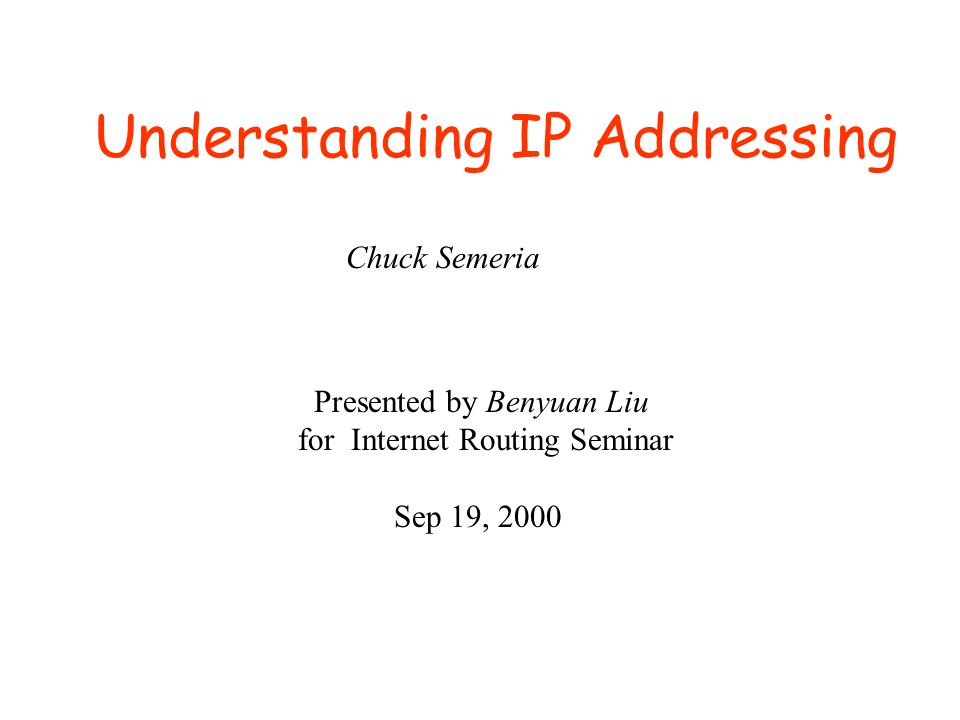 Understanding IP Addressing

Chuck Semeria

Presented by Benyuan Liu
for Internet Routing Seminar

Sep 19, 2000